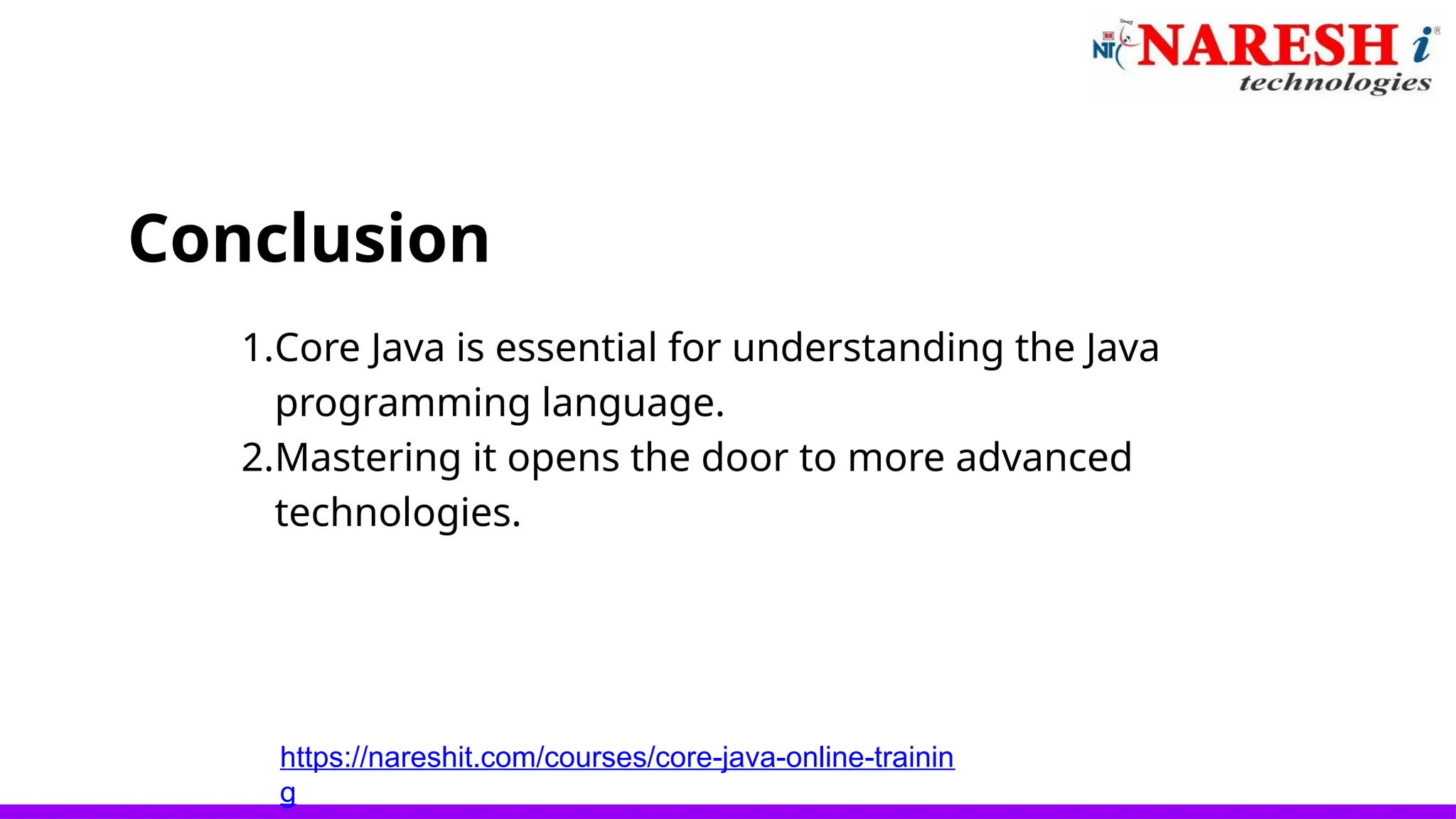 NIT NARESH i technologies

Conclusion

1. Core Java is essential for understanding the Java programming language.
2. Mastering it opens the door to more advanced technologies.

https://nareshit.com/courses/core-java-online-training